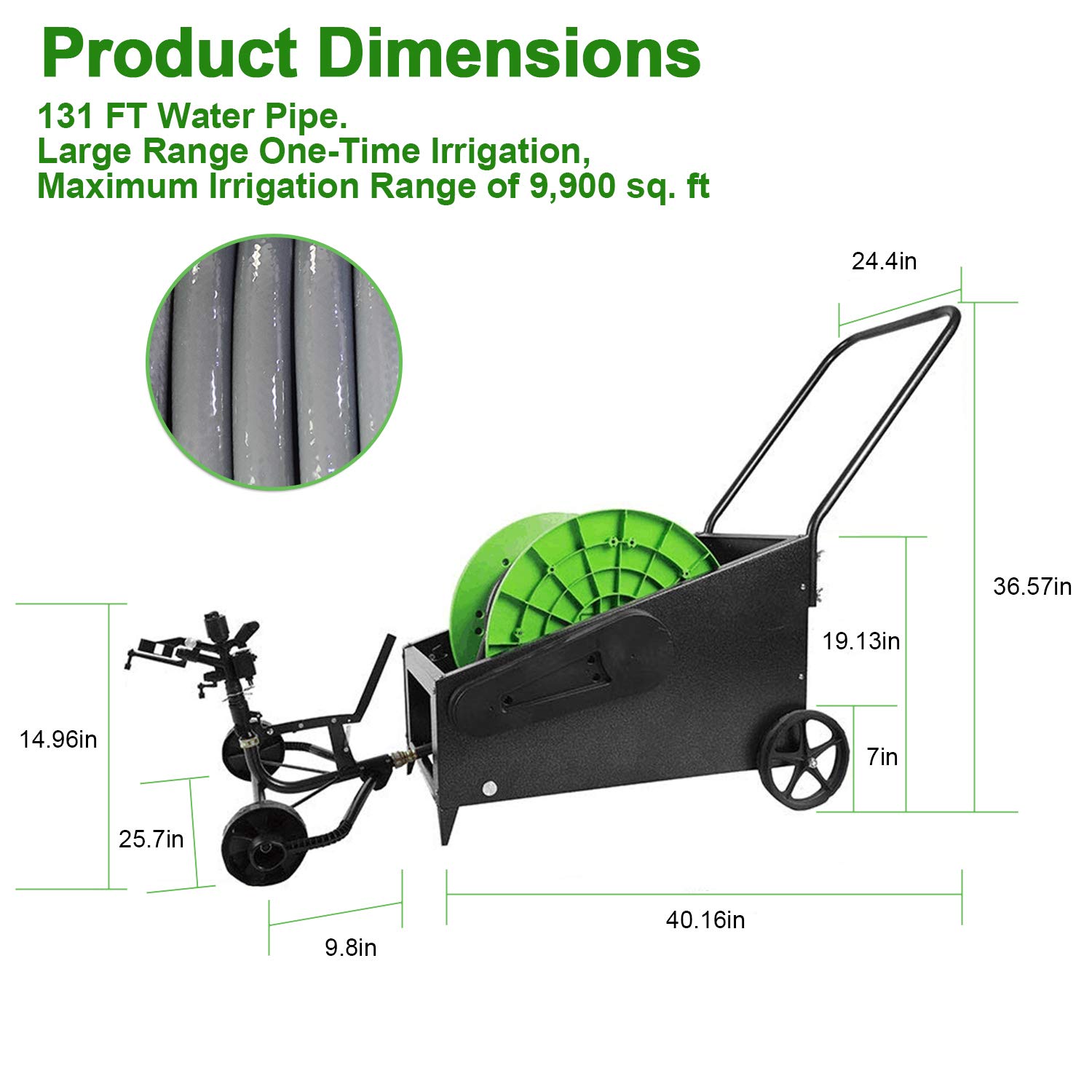 Product Dimensions

131 FT Water Pipe.
Large Range One-Time Irrigation,
Maximum Irrigation Range of 9,900 sq. ft

24.4in

36.57in

19.13in

7in

14.96in

25.7in

9.8in

40.16in